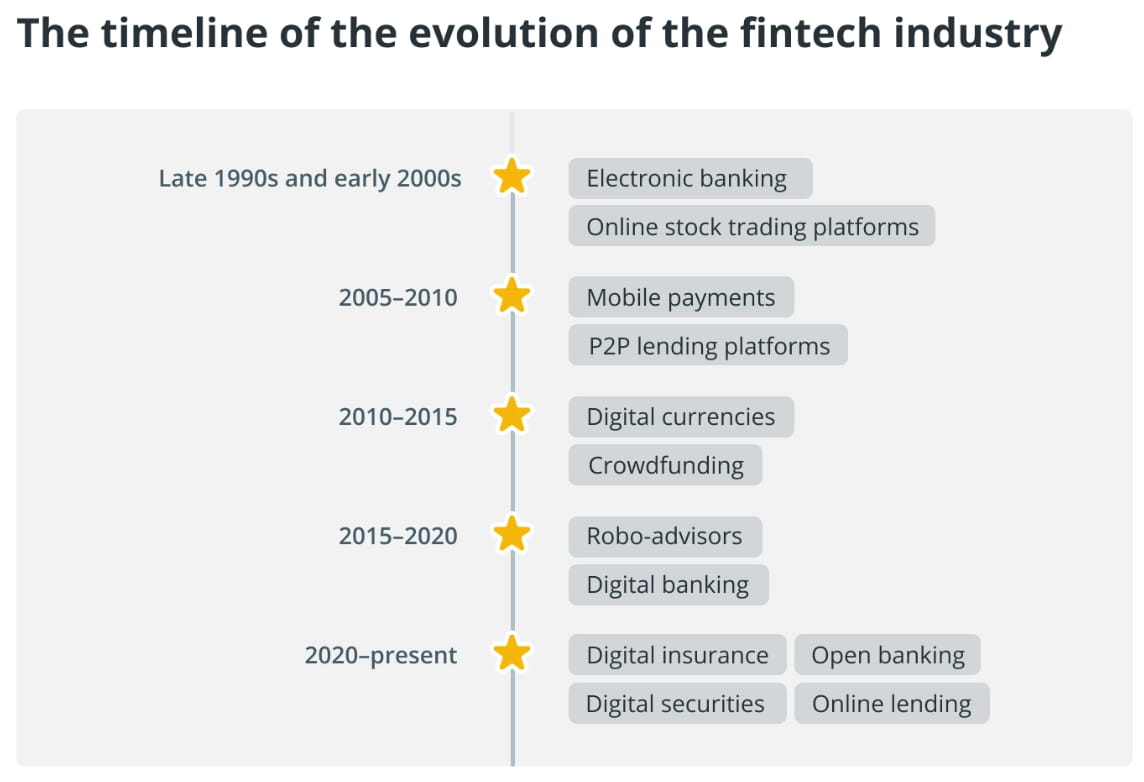 The timeline of the evolution of the fintech industry

Late 1990s and early 2000s
Electronic banking
Online stock trading platforms

2005–2010
Mobile payments
P2P lending platforms

2010–2015
Digital currencies
Crowdfunding

2015–2020
Robo-advisors
Digital banking

2020–present
Digital insurance
Open banking
Digital securities
Online lending